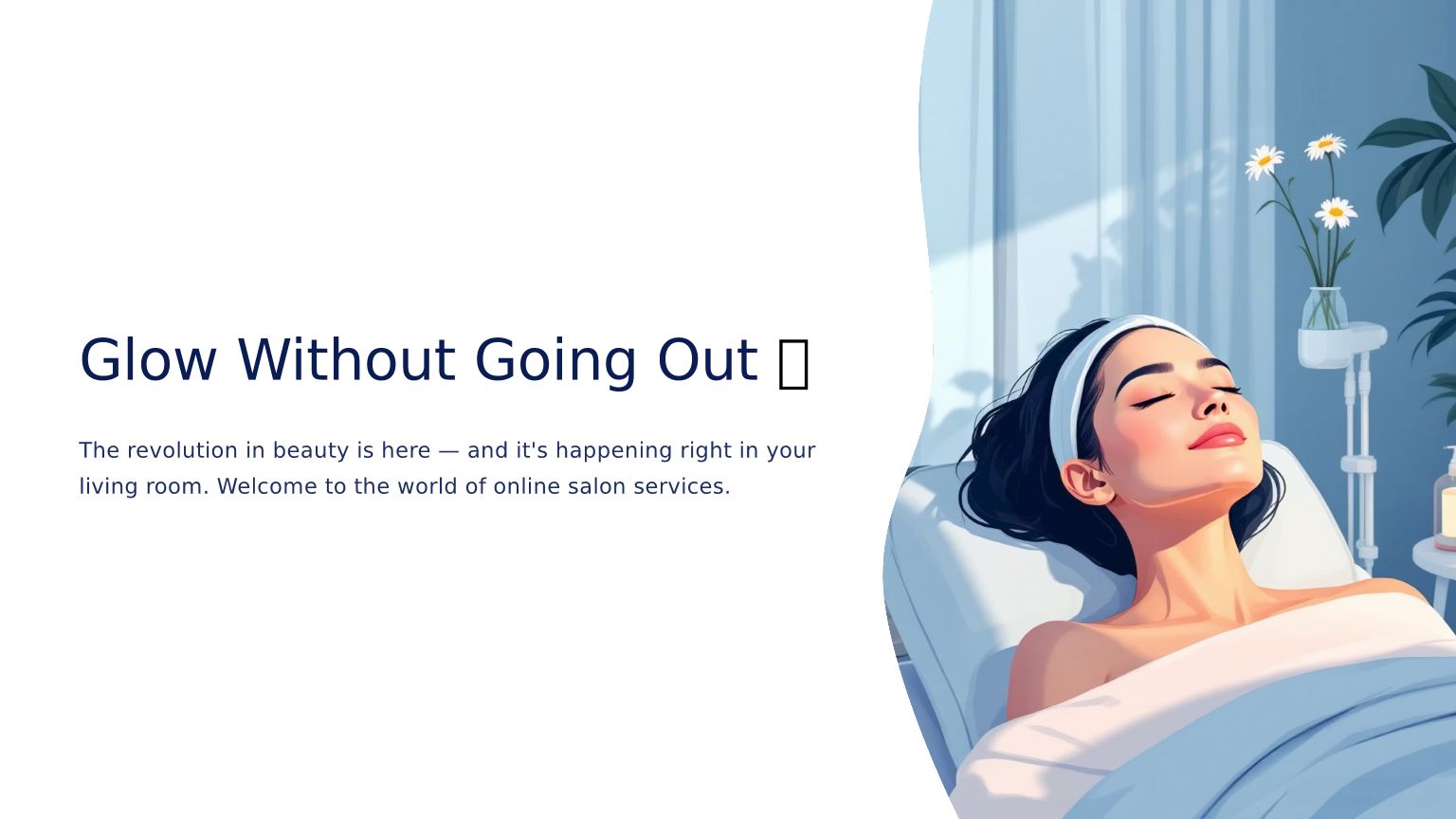 Glow Without Going Out 

The revolution in beauty is here — and it's happening right in your living room. Welcome to the world of online salon services.